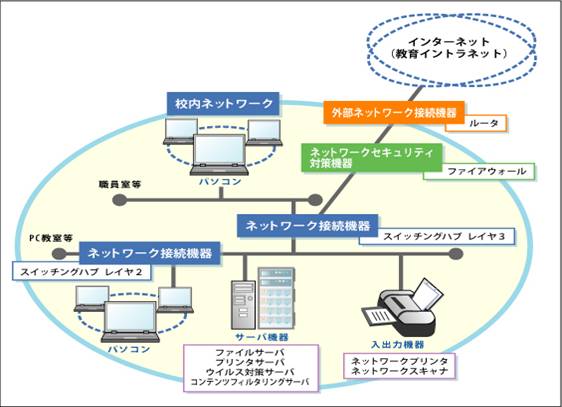 インターネット
（教育イントラネット）

校内ネットワーク

外部ネットワーク接続機器
ルータ

ネットワークセキュリティ対策機器
ファイアウォール

パソコン

職員室等

ネットワーク接続機器
スイッチングハブ　レイヤ３

PC教室等

ネットワーク接続機器
スイッチングハブ　レイヤ２

パソコン

サーバ機器
ファイルサーバ
プリンタサーバ
ウイルス対策サーバ
コンテンツフィルタリングサーバ

入出力機器
ネットワークプリンタ
ネットワークスキャナ